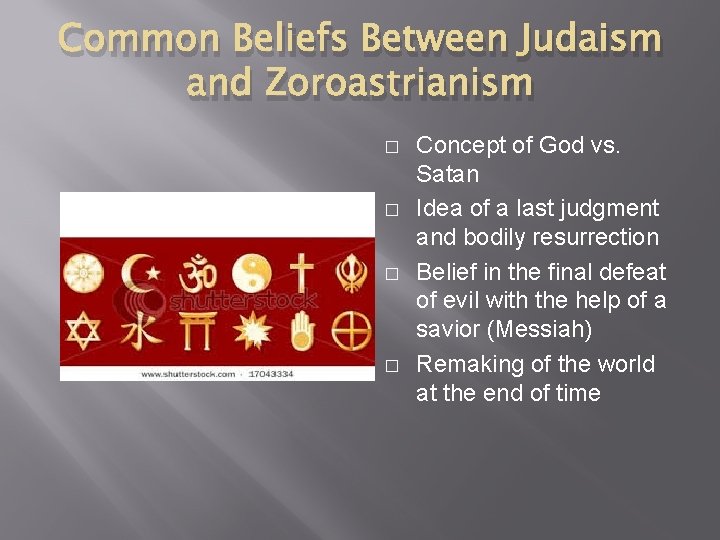 Common Beliefs Between Judaism and Zoroastrianism

shutterstock

www.shutterstock.com · 17043334

□ Concept of God vs. Satan
□ Idea of a last judgment and bodily resurrection
□ Belief in the final defeat of evil with the help of a savior (Messiah)
□ Remaking of the world at the end of time